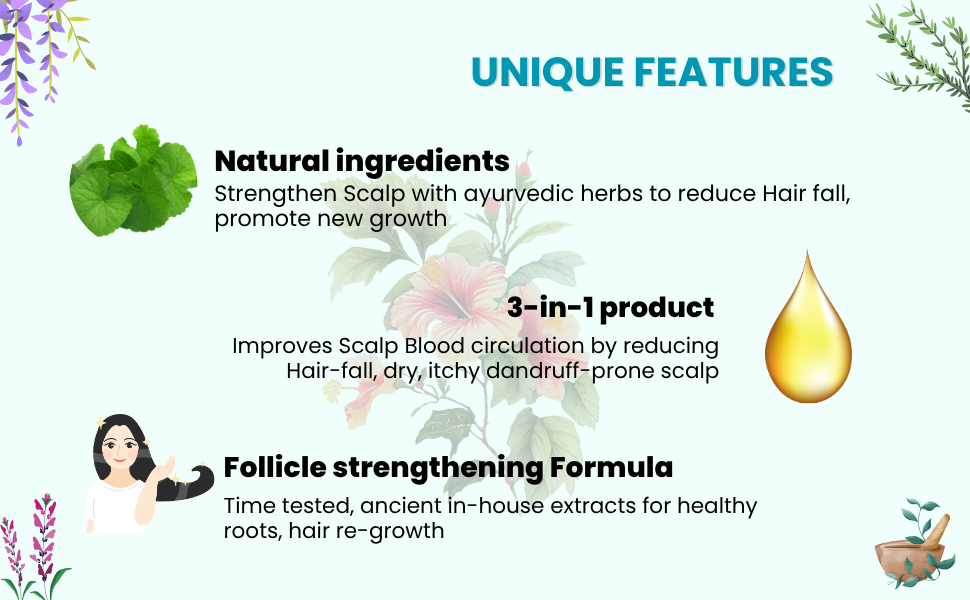 UNIQUE FEATURES

Natural ingredients
Strengthen Scalp with ayurvedic herbs to reduce Hair fall, promote new growth

3-in-1 product
Improves Scalp Blood circulation by reducing Hair-fall, dry, itchy dandruff-prone scalp

Follicle strengthening Formula
Time tested, ancient in-house extracts for healthy roots, hair re-growth